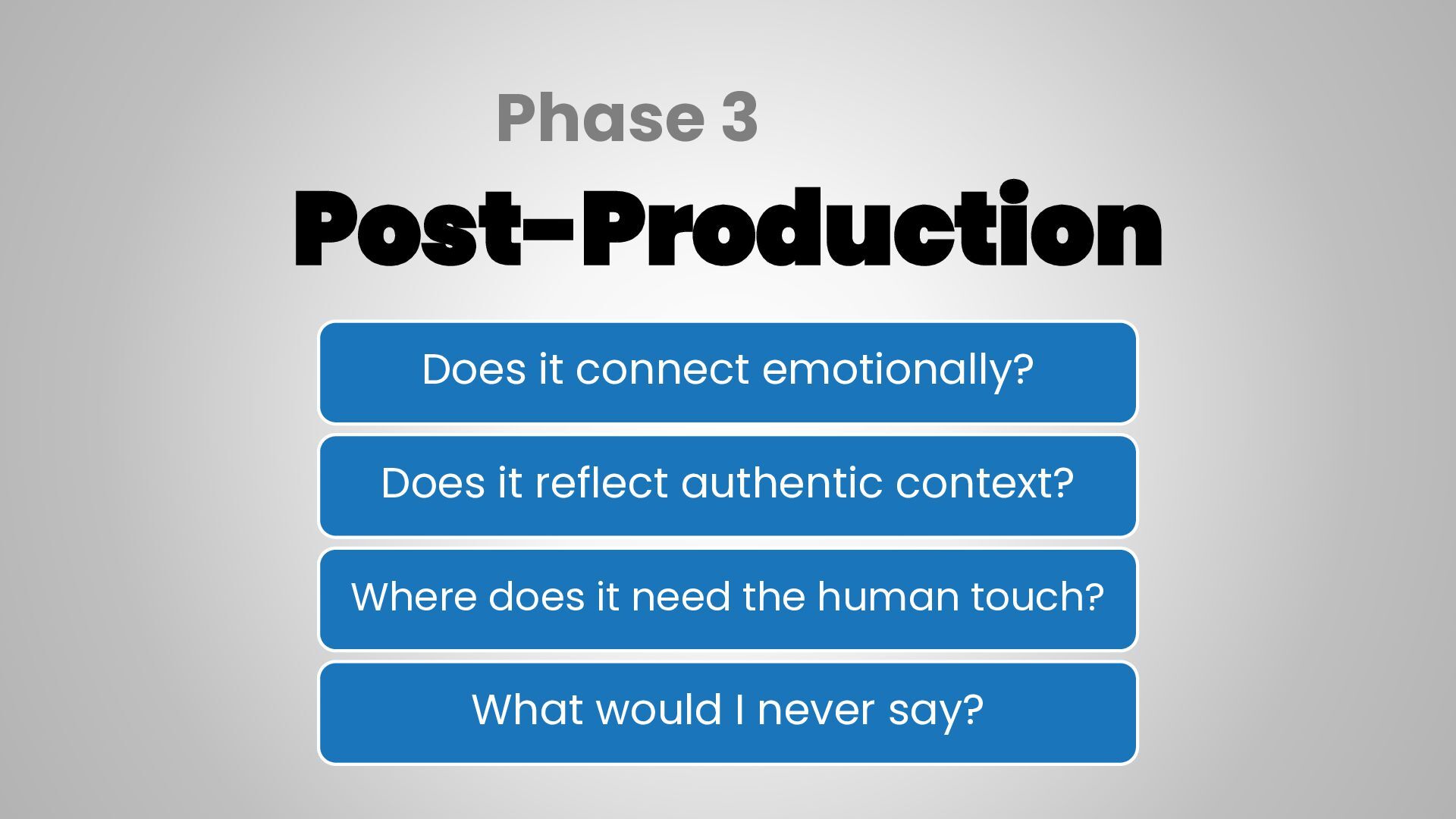 Phase 3

Post-Production

Does it connect emotionally?

Does it reflect authentic context?

Where does it need the human touch?

What would I never say?